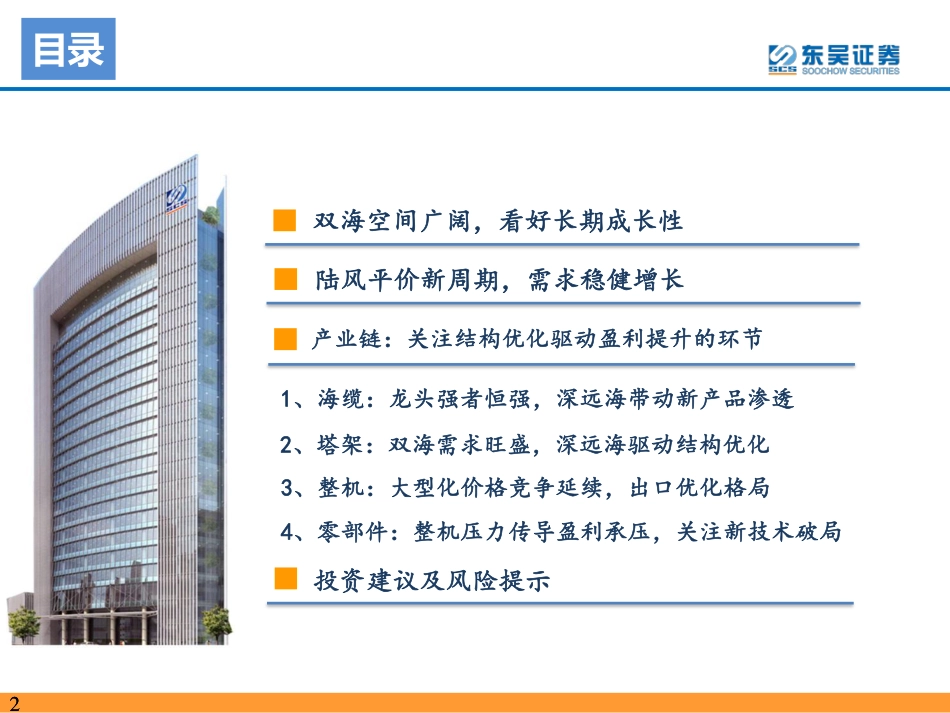 目录

SCS 东吴证券
SOOCHOW SECURITIES

双海空间广阔，看好长期成长性

陆风平价新周期，需求稳健增长

产业链：关注结构优化驱动盈利提升的环节

1、海缆：龙头强者恒强，深远海带动新产品渗透

2、塔架：双海需求旺盛，深远海驱动结构优化

3、整机：大型化价格竞争延续，出口优化格局

4、零部件：整机压力传导盈利承压，关注新技术破局

投资建议及风险提示

2